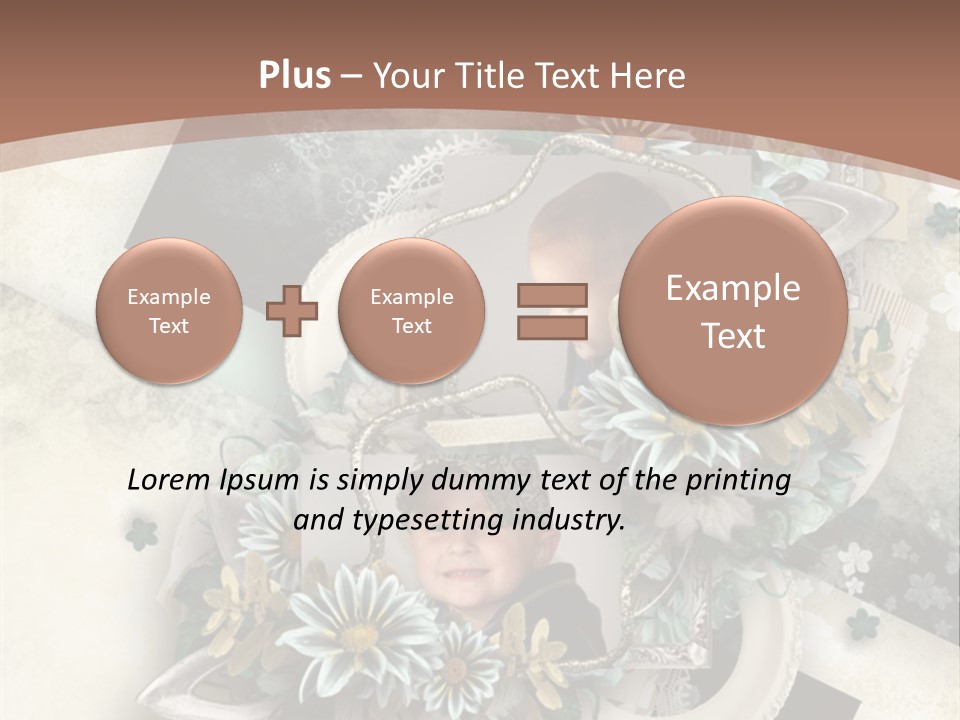 Plus – Your Title Text Here

Example Text

Example Text

Example Text

Lorem Ipsum is simply dummy text of the printing and typesetting industry.